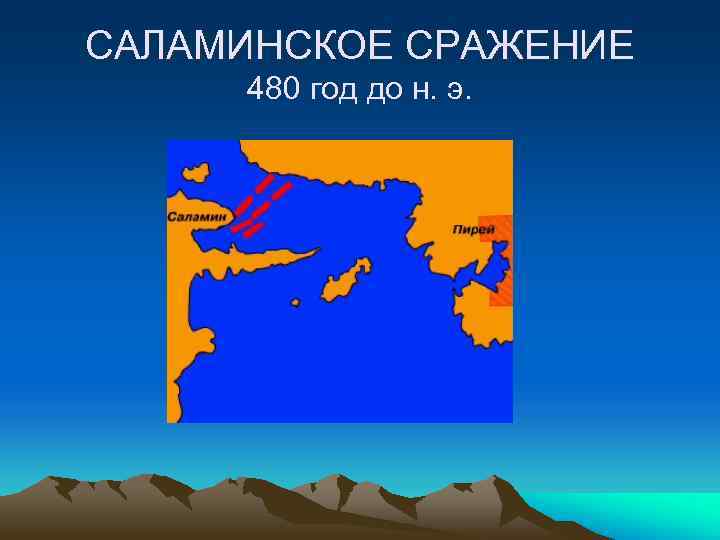 САЛАМИНСКОЕ СРАЖЕНИЕ
480 год до н. э.

Саламин
Пирей